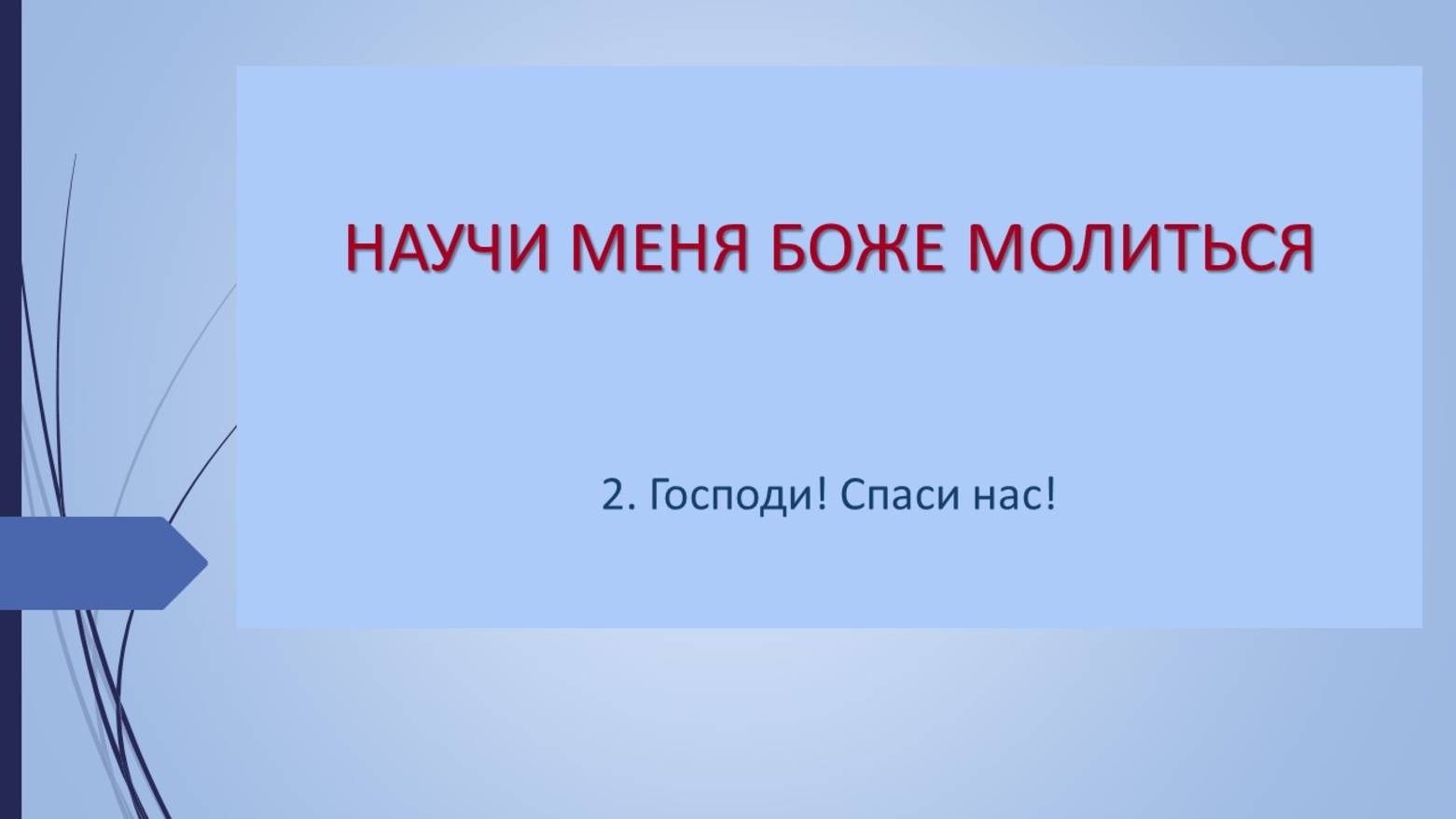 НАУЧИ МЕНЯ БОЖЕ МОЛИТЬСЯ

2. Господи! Спаси нас!